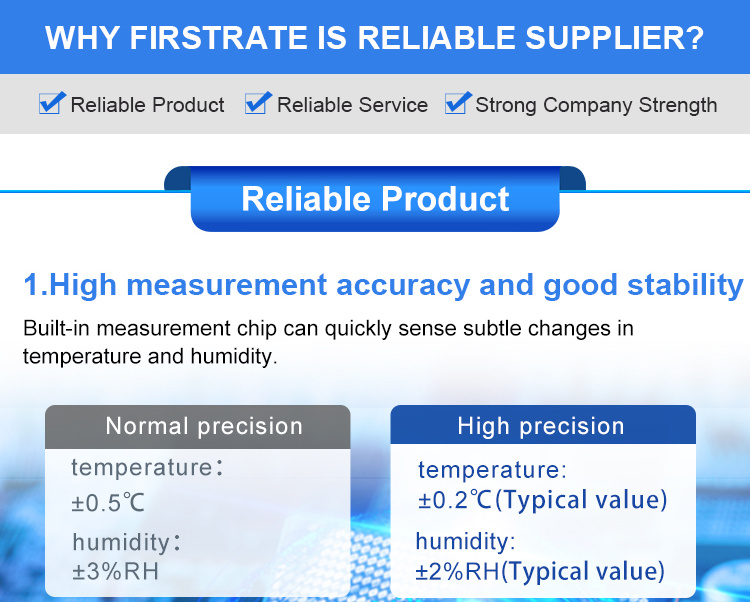 WHY FIRSTRATE IS RELIABLE SUPPLIER?

Reliable Product Reliable Service Strong Company Strength

Reliable Product

1.High measurement accuracy and good stability

Built-in measurement chip can quickly sense subtle changes in temperature and humidity.

Normal precision

temperature:
±0.5℃
humidity:
±3%RH

High precision

temperature:
±0.2℃(Typical value)
humidity:
±2%RH(Typical value)